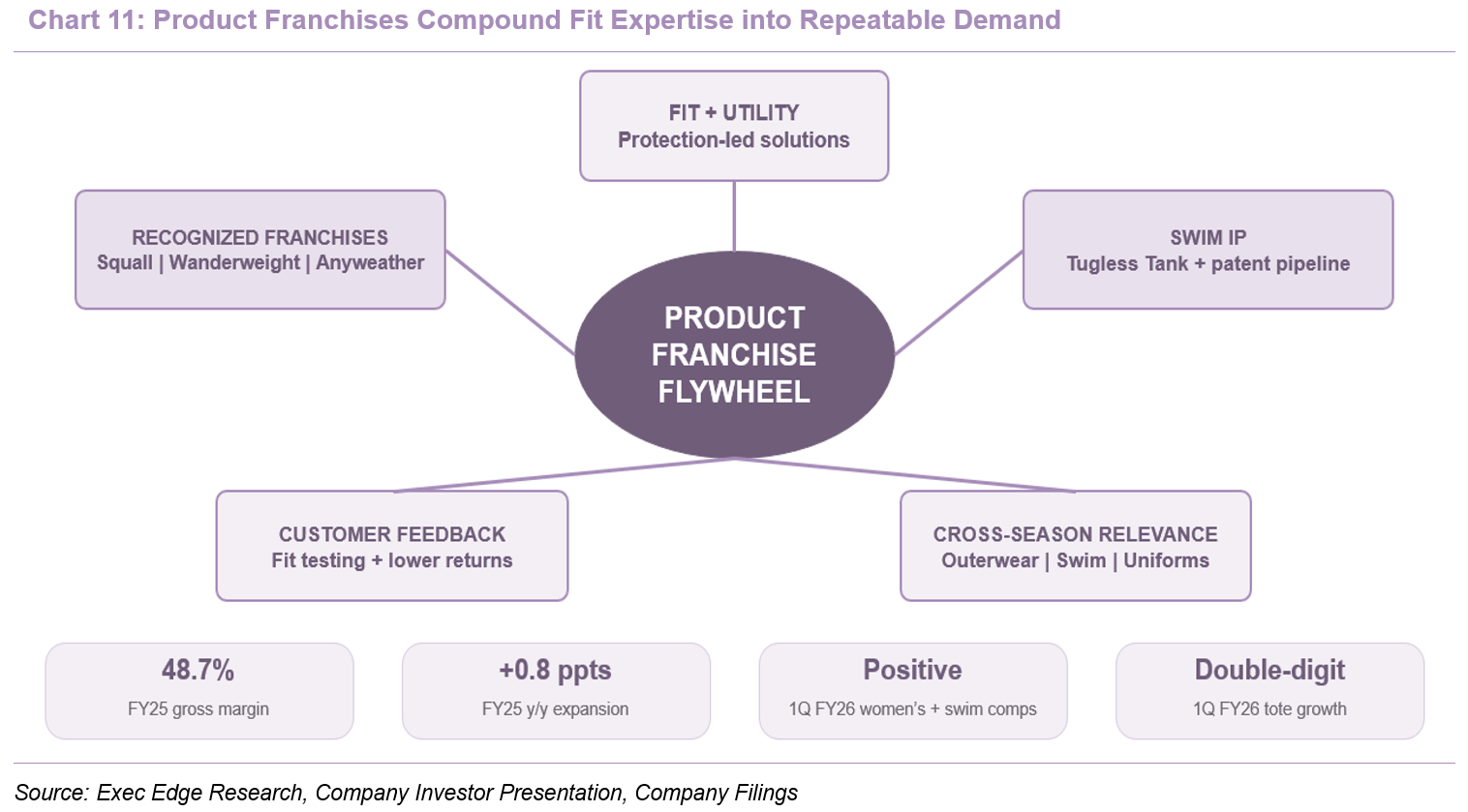 Chart 11: Product Franchises Compound Fit Expertise into Repeatable Demand

FIT + UTILITY
Protection-led solutions

RECOGNIZED FRANCHISES
Squall | Wanderweight | Anyweather

SWIM IP
Tugless Tank + patent pipeline

PRODUCT FRANCHISE FLYWHEEL

CUSTOMER FEEDBACK
Fit testing + lower returns

CROSS-SEASON RELEVANCE
Outerwear | Swim | Uniforms

48.7%
FY25 gross margin

+0.8 ppts
FY25 y/y expansion

Positive
1Q FY26 women's + swim comps

Double-digit
1Q FY26 tote growth

Source: Exec Edge Research, Company Investor Presentation, Company Filings